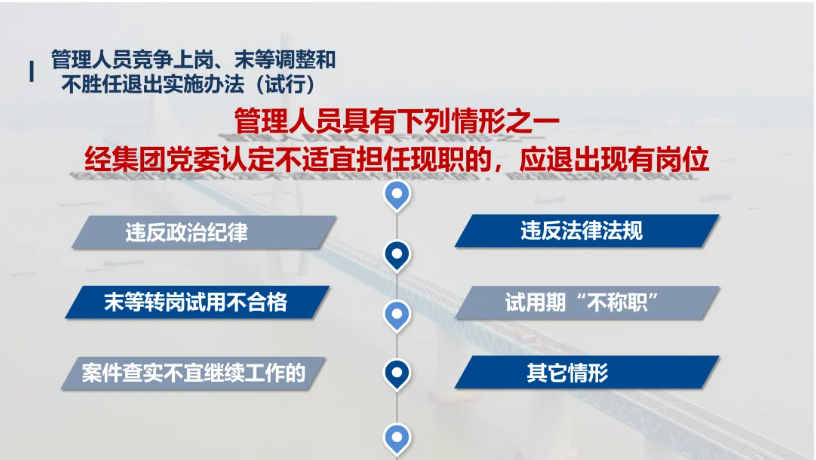 管理人员竞争上岗、末等调整和不胜任退出实施办法（试行）

管理人员具有下列情形之一
经集团党委认定不适宜担任现职的，应退出现有岗位

违反政治纪律

违反法律法规

末等转岗试用不合格

试用期“不称职”

案件查实不宜继续工作的

其它情形